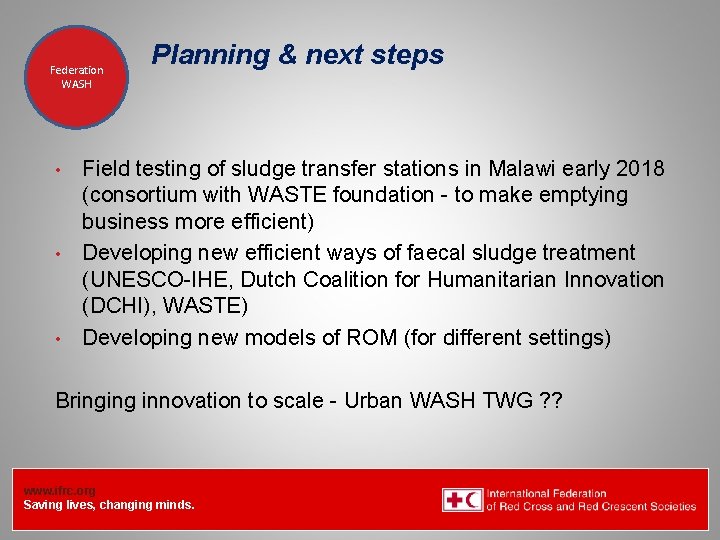 Federation WASH

Planning & next steps

• Field testing of sludge transfer stations in Malawi early 2018 (consortium with WASTE foundation - to make emptying business more efficient)
• Developing new efficient ways of faecal sludge treatment (UNESCO-IHE, Dutch Coalition for Humanitarian Innovation (DCHI), WASTE)
• Developing new models of ROM (for different settings)

Bringing innovation to scale - Urban WASH TWG ??

www.ifrc.org
Saving lives, changing minds.

International Federation of Red Cross and Red Crescent Societies